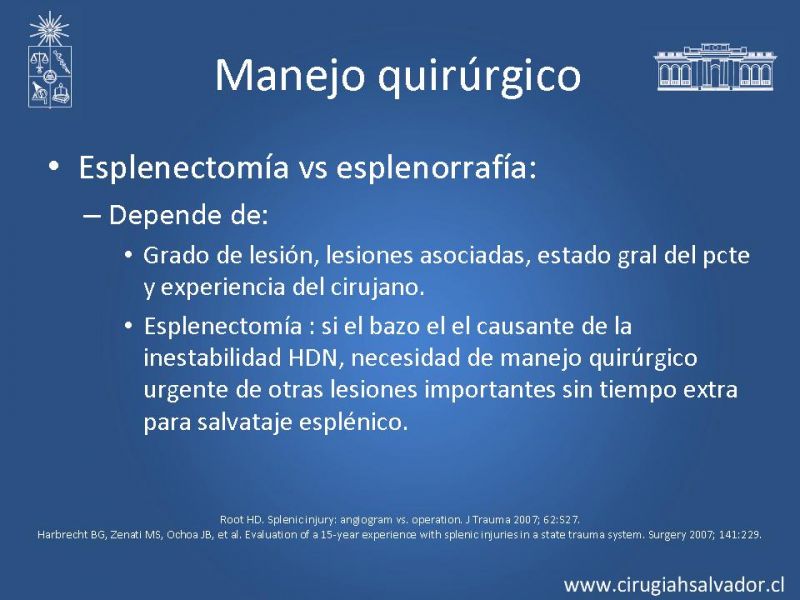 Manejo quirúrgico

• Esplenectomía vs esplenorrafía:
– Depende de:
• Grado de lesión, lesiones asociadas, estado gral del pcte y experiencia del cirujano.
• Esplenectomía : si el bazo el el causante de la inestabilidad HDN, necesidad de manejo quirúrgico urgente de otras lesiones importantes sin tiempo extra para salvataje esplénico.

Root HD. Splenic injury: angiogram vs. operation. J Trauma 2007; 62:S27.
Harbrecht BG, Zenati MS, Ochoa JB, et al. Evaluation of a 15-year experience with splenic injuries in a state trauma system. Surgery 2007; 141:229.

www.cirugiahsalvador.cl